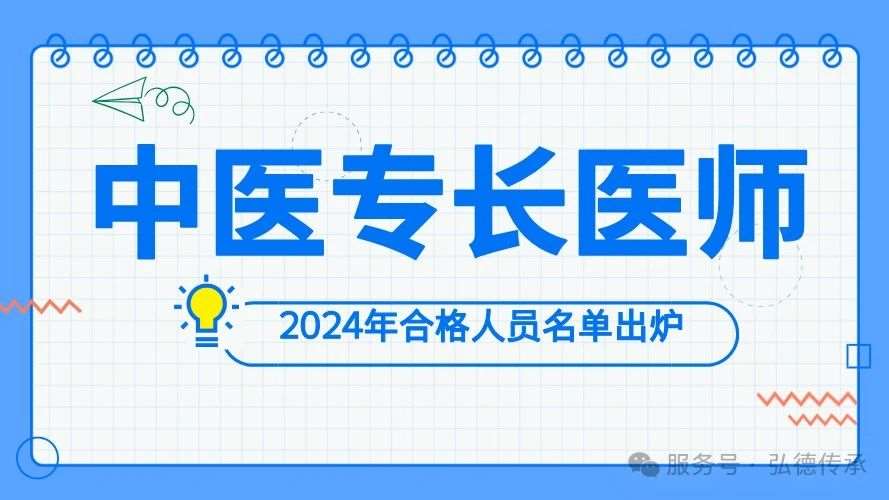 中医专长医师

2024年合格人员名单出炉

服务号 · 弘德传承